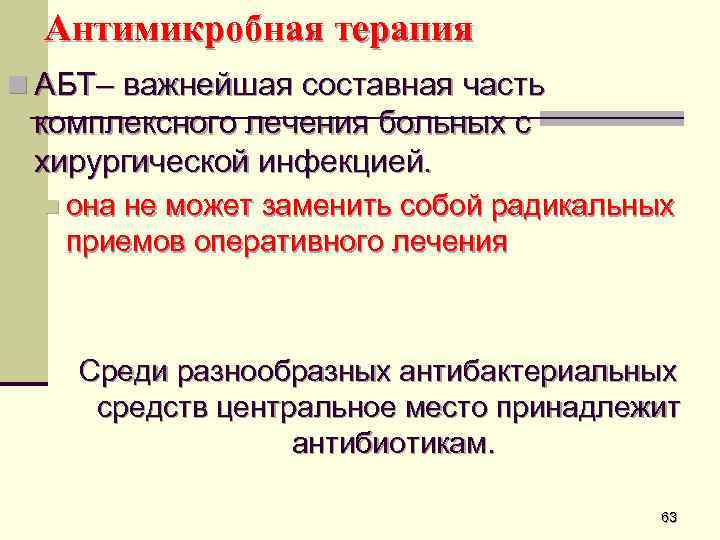 Антимикробная терапия

АБТ– важнейшая составная часть комплексного лечения больных с хирургической инфекцией.

она не может заменить собой радикальных приемов оперативного лечения

Среди разнообразных антибактериальных средств центральное место принадлежит антибиотикам.

63